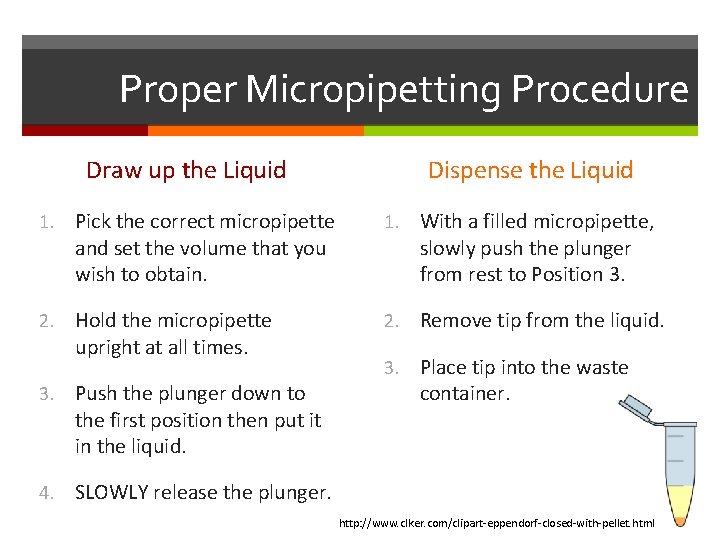 Proper Micropipetting Procedure

Draw up the Liquid

1. Pick the correct micropipette and set the volume that you wish to obtain.

2. Hold the micropipette upright at all times.

3. Push the plunger down to the first position then put it in the liquid.

4. SLOWLY release the plunger.

Dispense the Liquid

1. With a filled micropipette, slowly push the plunger from rest to Position 3.

2. Remove tip from the liquid.

3. Place tip into the waste container.

http://www.clker.com/clipart-eppendorf-closed-with-pellet.html